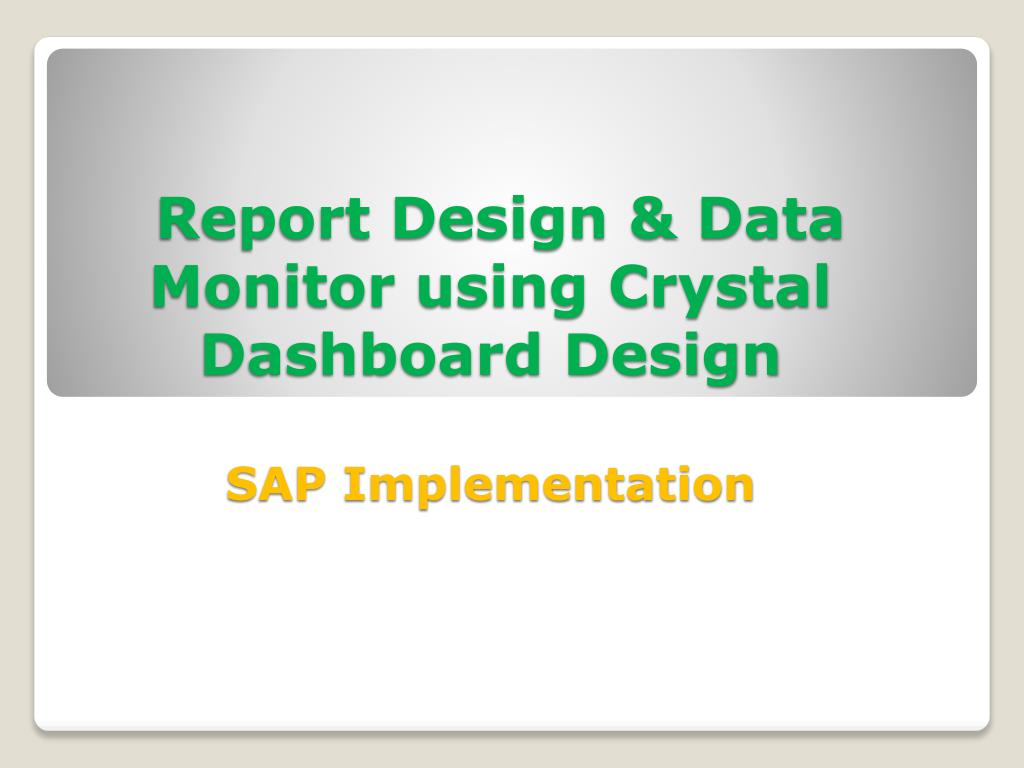 Report Design & Data Monitor using Crystal Dashboard Design

SAP Implementation